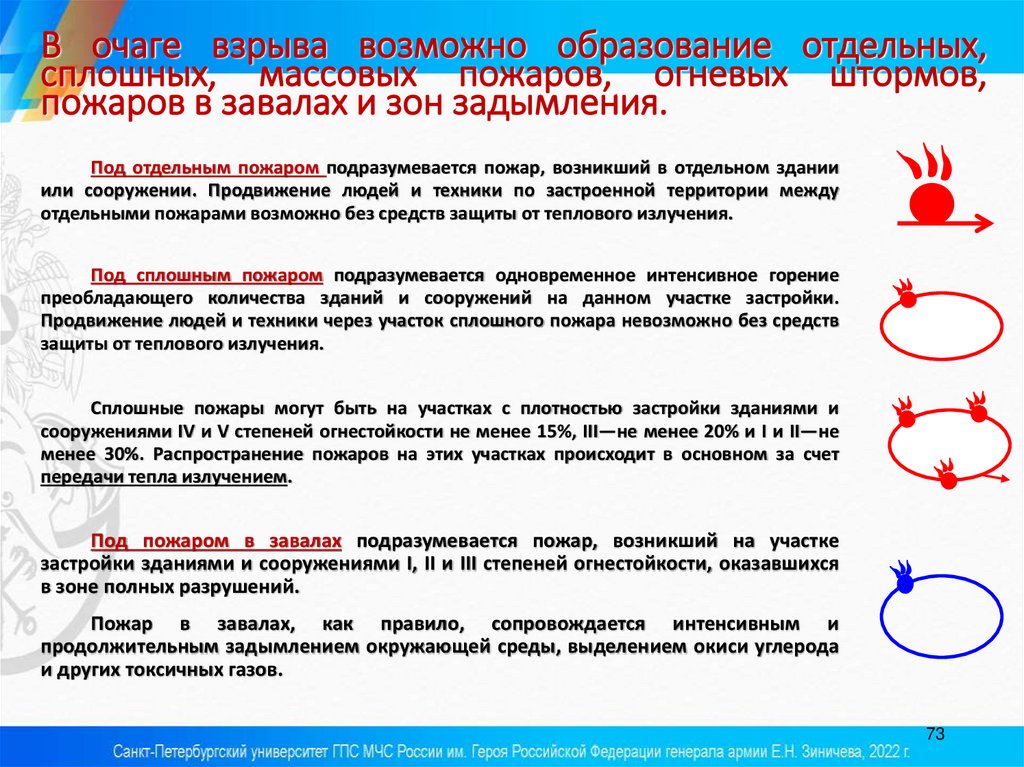 В очаге взрыва возможно образование отдельных, сплошных, массовых пожаров, огневых штормов, пожаров в завалах и зон задымления.

Под отдельным пожаром подразумевается пожар, возникший в отдельном здании или сооружении. Продвижение людей и техники по застроенной территории между отдельными пожарами возможно без средств защиты от теплового излучения.

Под сплошным пожаром подразумевается одновременное интенсивное горение преобладающего количества зданий и сооружений на данном участке застройки. Продвижение людей и техники через участок сплошного пожара невозможно без средств защиты от теплового излучения.

Сплошные пожары могут быть на участках с плотностью застройки зданиями и сооружениями IV и V степеней огнестойкости не менее 15%, III—не менее 20% и I и II—не менее 30%. Распространение пожаров на этих участках происходит в основном за счет передачи тепла излучением.

Под пожаром в завалах подразумевается пожар, возникший на участке застройки зданиями и сооружениями I, II и III степеней огнестойкости, оказавшихся в зоне полных разрушений.

Пожар в завалах, как правило, сопровождается интенсивным и продолжительным задымлением окружающей среды, выделением окиси углерода и других токсичных газов.

73

Санкт-Петербургский университет ГПС МЧС России им. Героя Российской Федерации генерала армии Е.Н. Зиничева, 2022 г.